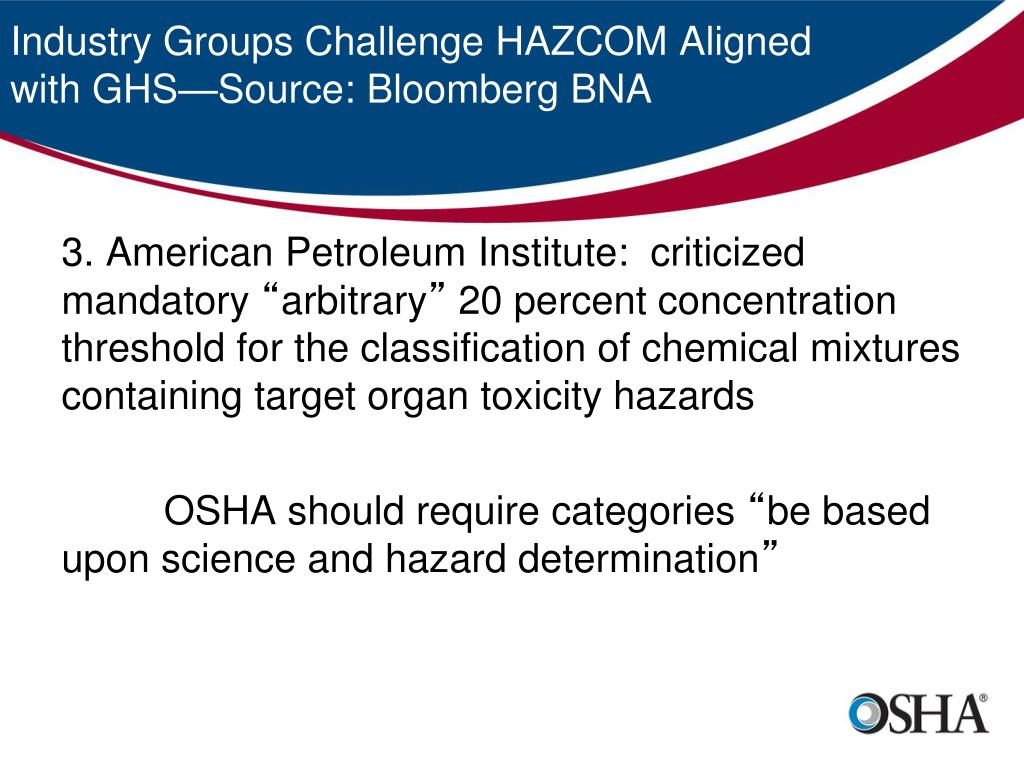 Industry Groups Challenge HAZCOM Aligned with GHS—Source: Bloomberg BNA

3. American Petroleum Institute: criticized mandatory “arbitrary” 20 percent concentration threshold for the classification of chemical mixtures containing target organ toxicity hazards

OSHA should require categories “be based upon science and hazard determination”

OSHA®